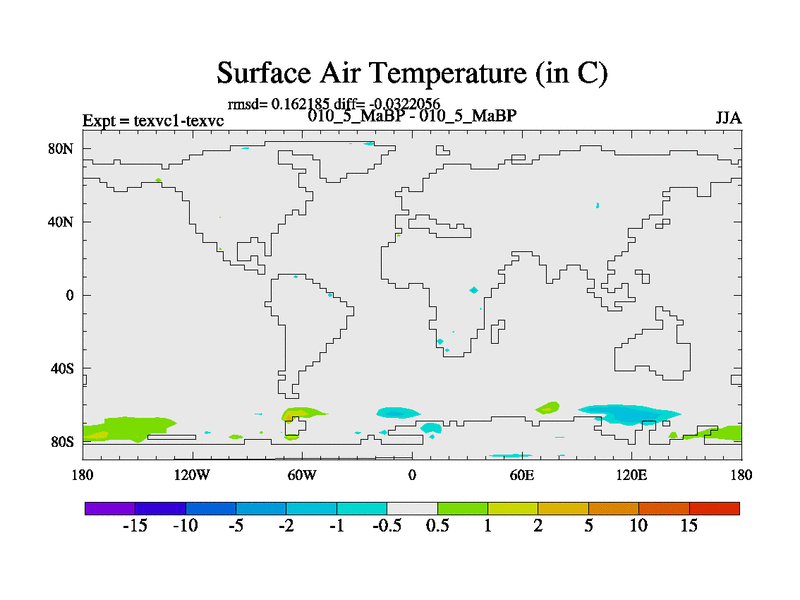 Surface Air Temperature (in C)

rmsd= 0.162185 diff= -0.0322056

Expt = texvc1-texvc

010_5_MaBP - 010_5_MaBP

JJA

80N
40N
0
40S
80S

180 120W 60W 0 60E 120E 180

-15 -10 -5 -2 -1 -0.5 0.5 1 2 5 10 15